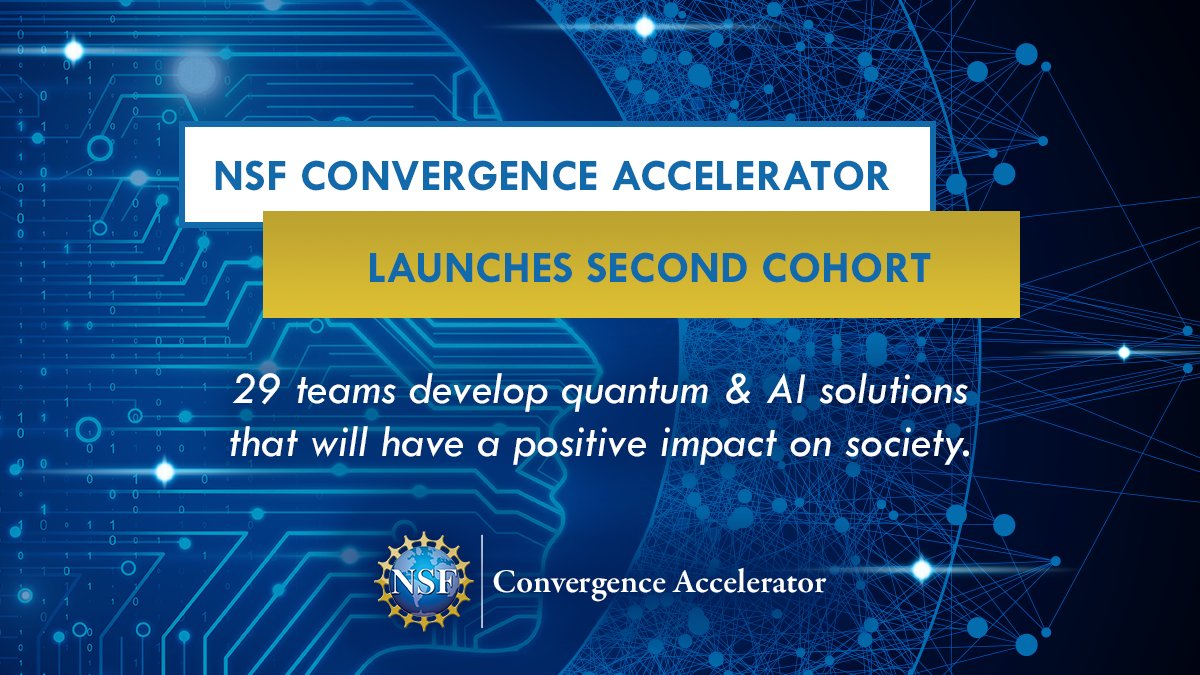 NSF CONVERGENCE ACCELERATOR

LAUNCHES SECOND COHORT

29 teams develop quantum & AI solutions that will have a positive impact on society.

NSF

Convergence Accelerator